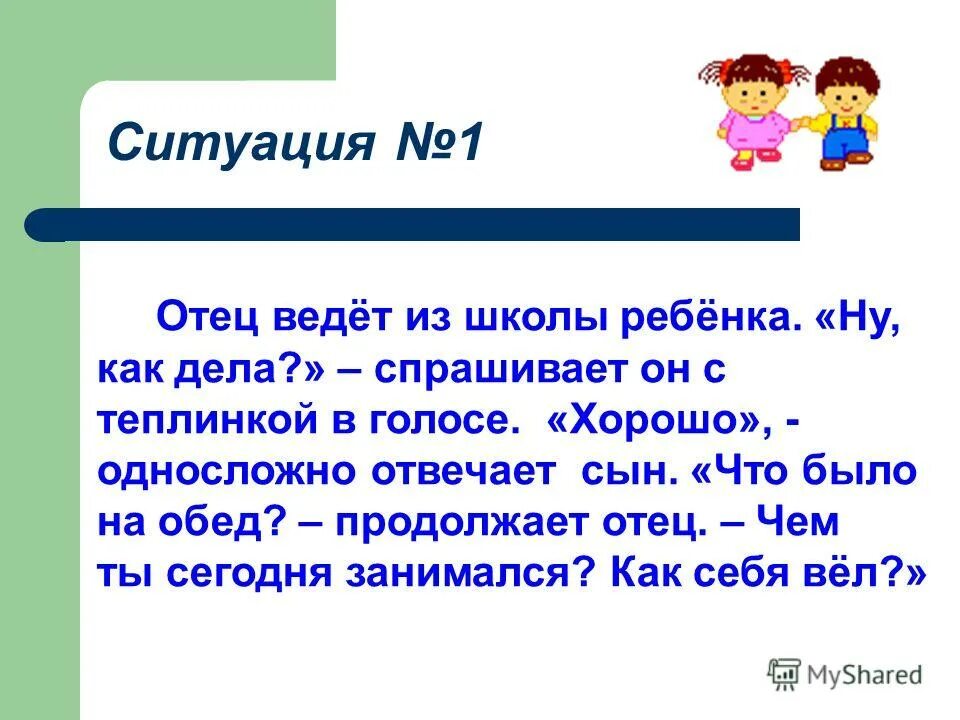 Ситуация №1

Отец ведёт из школы ребёнка. «Ну, как дела?» – спрашивает он с теплинкой в голосе. «Хорошо», - односложно отвечает сын. «Что было на обед? – продолжает отец. – Чем ты сегодня занимался? Как себя вёл?»

MyShared